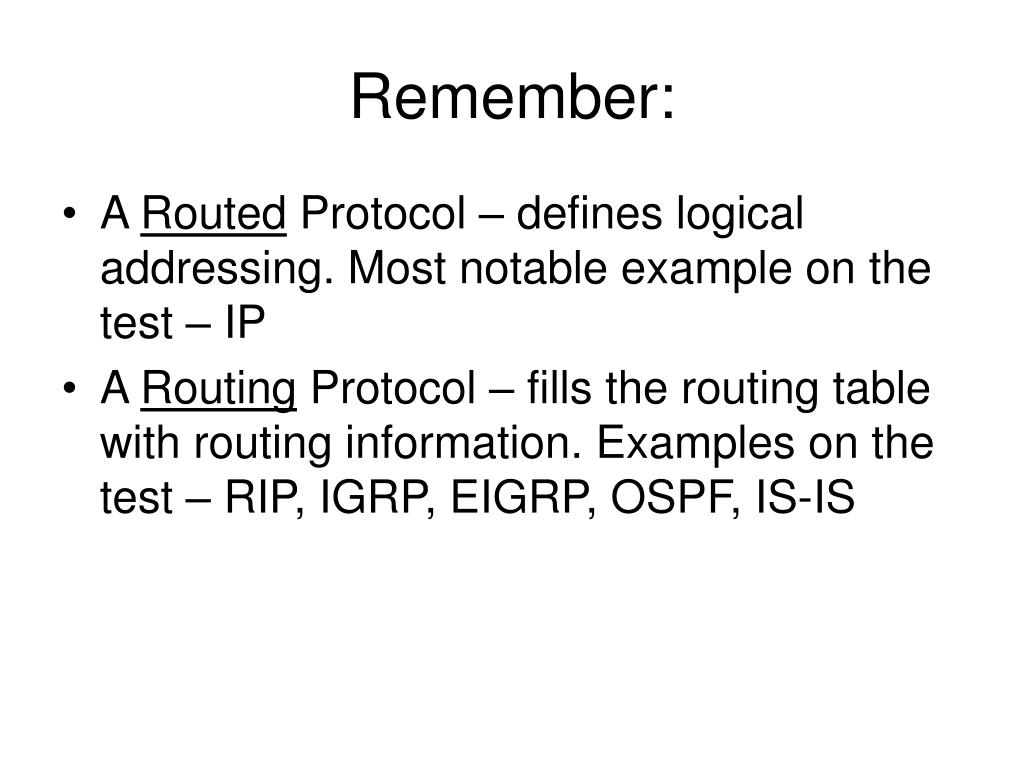 Remember:

• A Routed Protocol – defines logical addressing. Most notable example on the test – IP

• A Routing Protocol – fills the routing table with routing information. Examples on the test – RIP, IGRP, EIGRP, OSPF, IS-IS